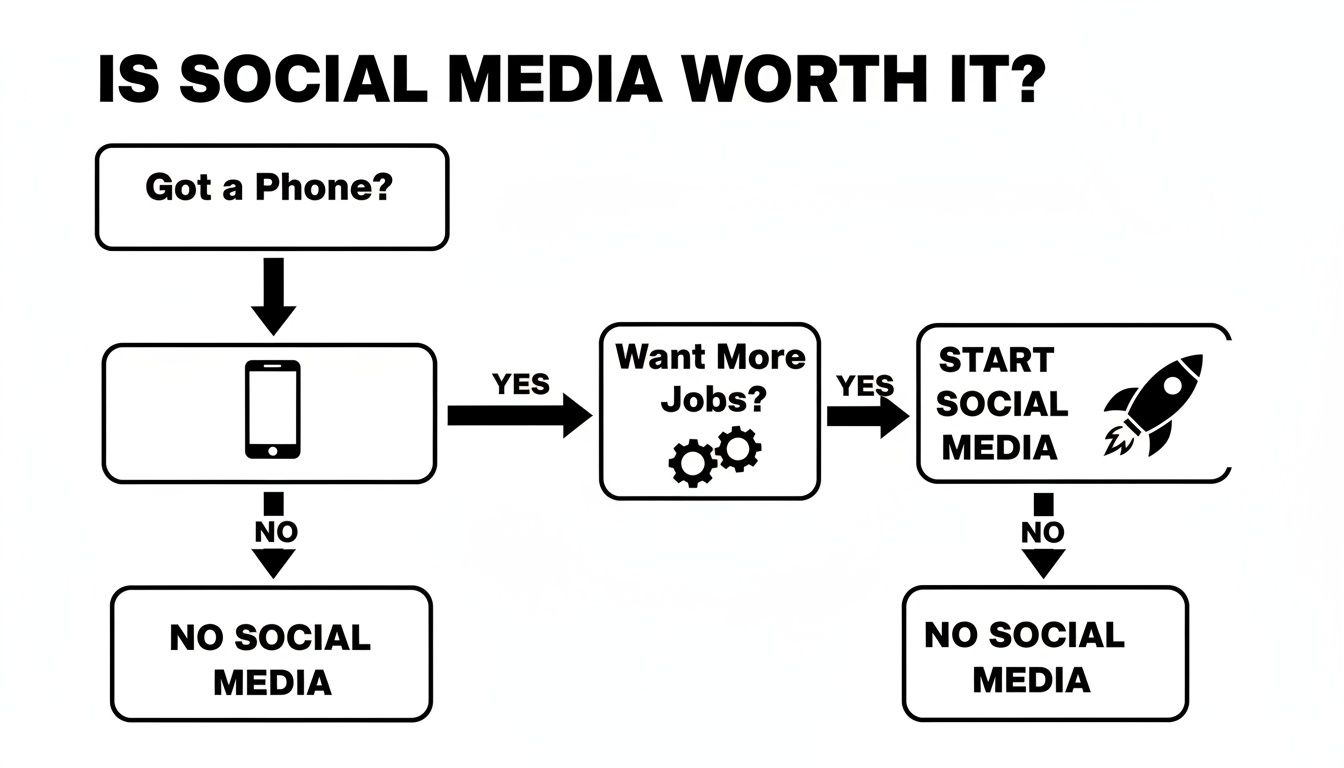 IS SOCIAL MEDIA WORTH IT?

Got a Phone?

YES

Want More Jobs?

YES

START SOCIAL MEDIA

NO

NO SOCIAL MEDIA

NO

NO SOCIAL MEDIA